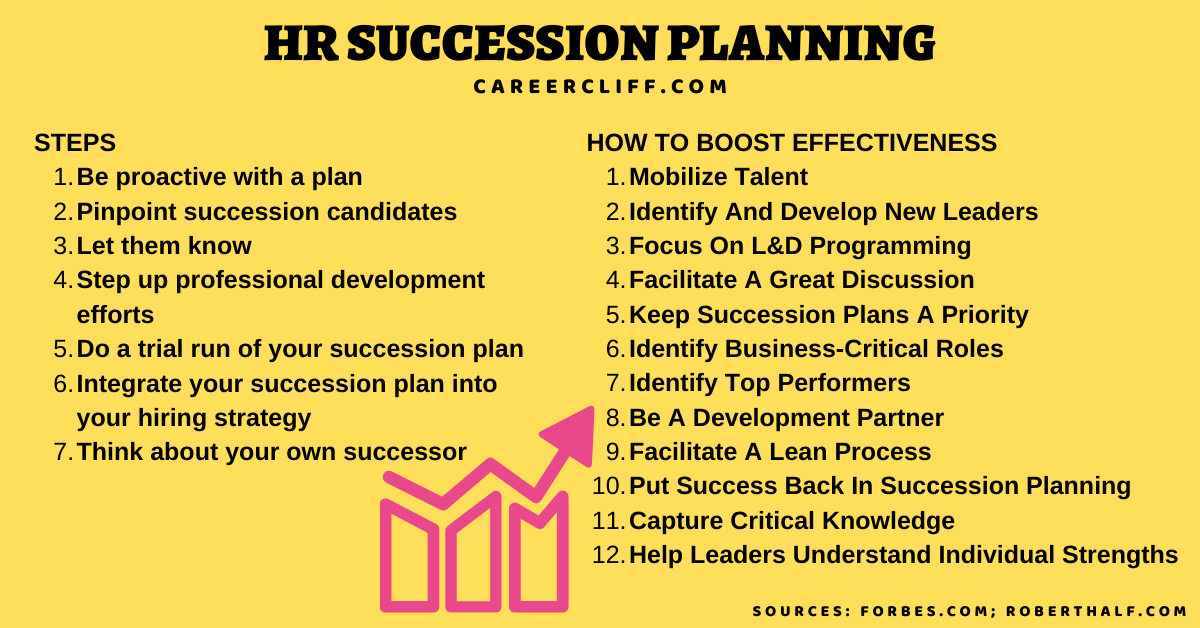 HR SUCCESSION PLANNING
CAREERCLIFF.COM

STEPS
1. Be proactive with a plan
2. Pinpoint succession candidates
3. Let them know
4. Step up professional development efforts
5. Do a trial run of your succession plan
6. Integrate your succession plan into your hiring strategy
7. Think about your own successor

HOW TO BOOST EFFECTIVENESS
1. Mobilize Talent
2. Identify And Develop New Leaders
3. Focus On L&D Programming
4. Facilitate A Great Discussion
5. Keep Succession Plans A Priority
6. Identify Business-Critical Roles
7. Identify Top Performers
8. Be A Development Partner
9. Facilitate A Lean Process
10. Put Success Back In Succession Planning
11. Capture Critical Knowledge
12. Help Leaders Understand Individual Strengths

SOURCES: FORBES.COM; ROBERTHALF.COM